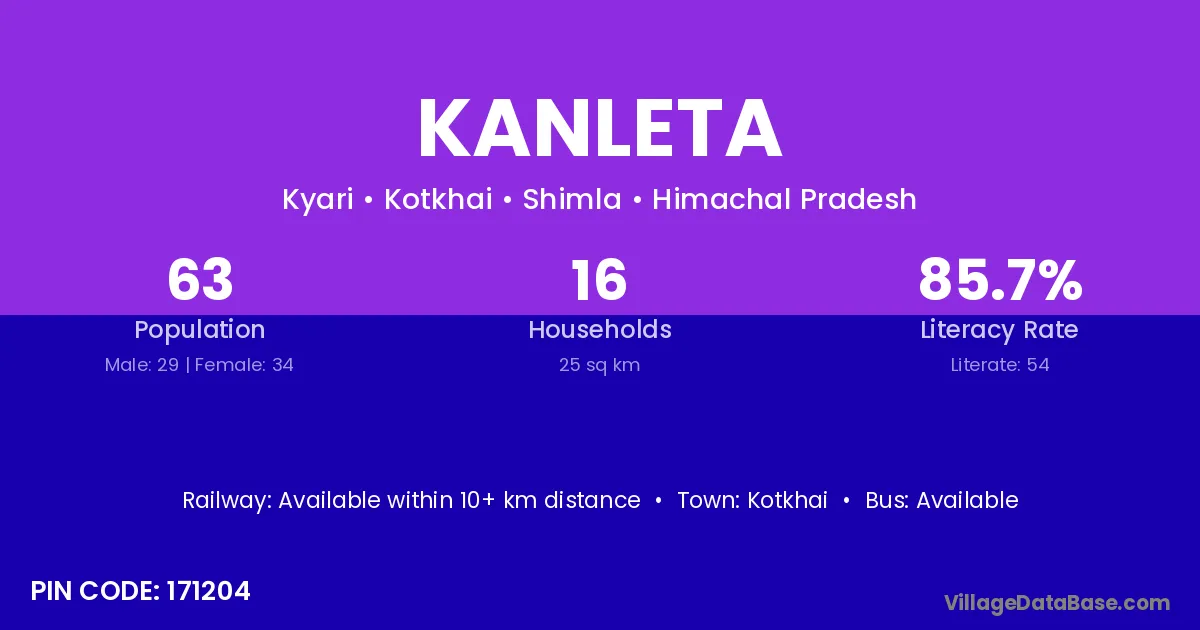 KANLETA

Kyari • Kotkhai • Shimla • Himachal Pradesh

63
Population
Male: 29 | Female: 34

16
Households
25 sq km

85.7%
Literacy Rate
Literate: 54

Railway: Available within 10+ km distance • Town: Kotkhai • Bus: Available

PIN CODE: 171204

VillageDataBase.com